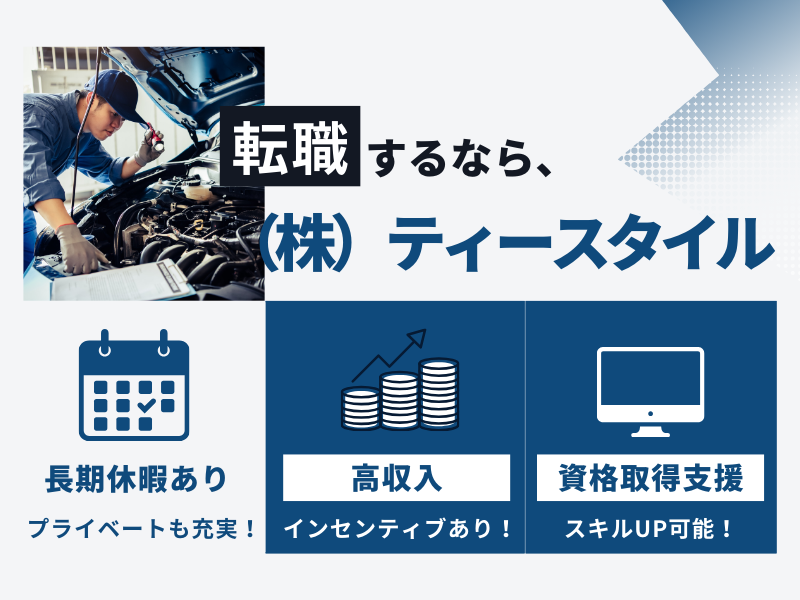 転職するなら、

（株）ティースタイル

長期休暇あり

プライベートも充実！

高収入

インセンティブあり！

資格取得支援

スキルUP可能！